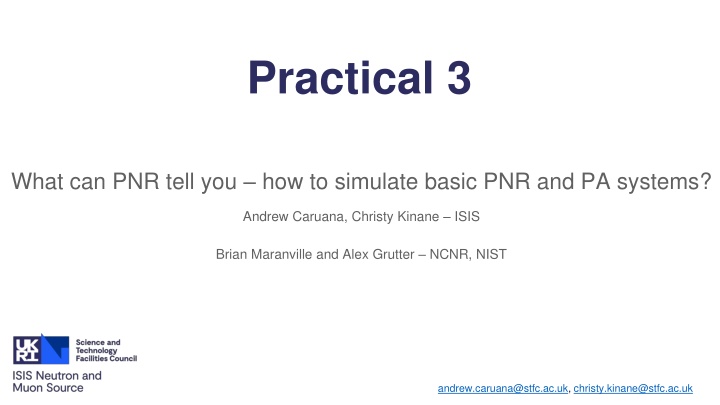 Practical 3

What can PNR tell you – how to simulate basic PNR and PA systems?

Andrew Caruana, Christy Kinane – ISIS

Brian Maranville and Alex Grutter – NCNR, NIST

UK RI Science and Technology Facilities Council

ISIS Neutron and Muon Source

andrew.caruana@stfc.ac.uk, christy.kinane@stfc.ac.uk